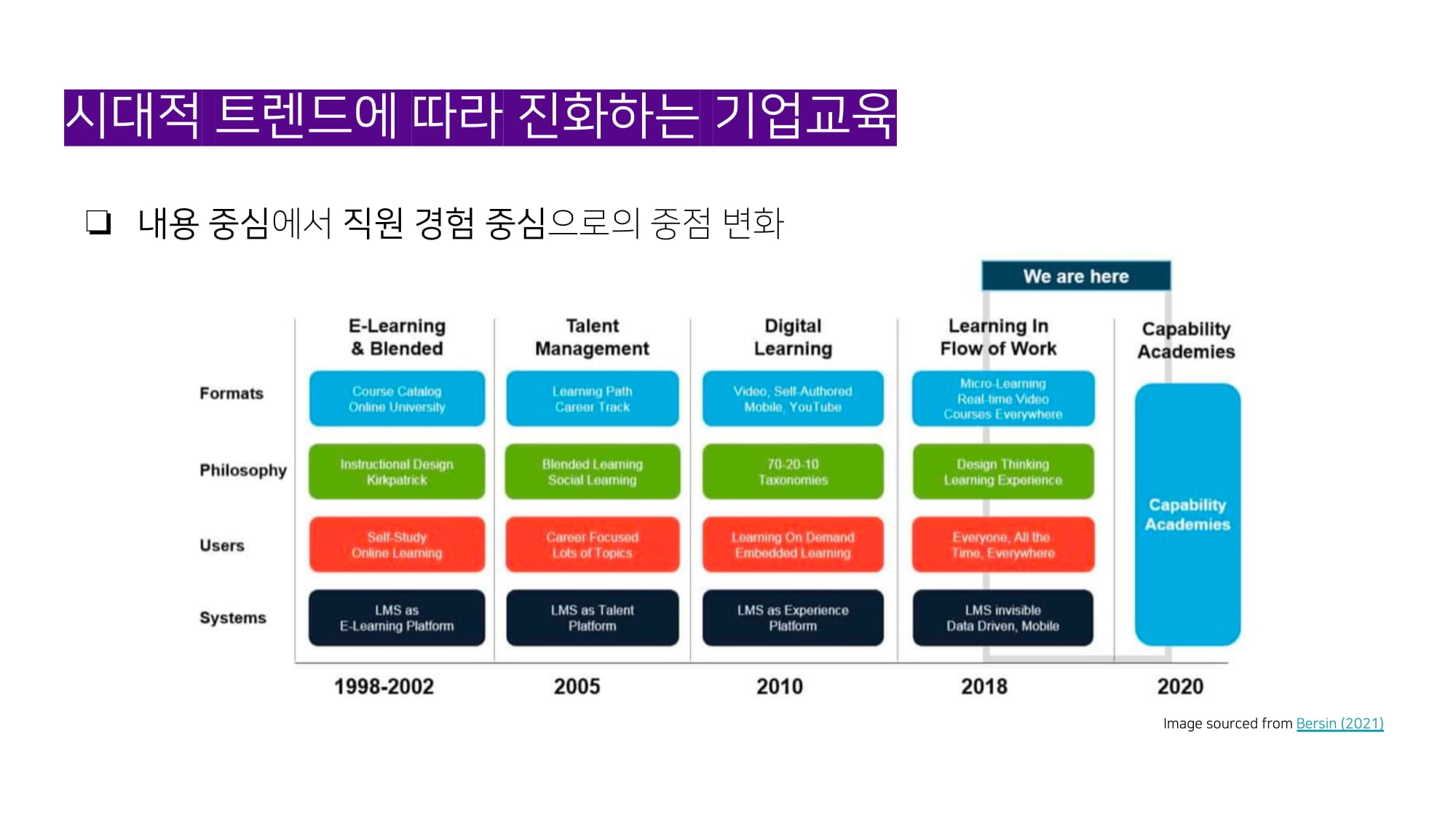 시대적 트렌드에 따라 진화하는 기업교육

❑ 내용 중심에서 직원 경험 중심으로의 중점 변화

We are here

| | E-Learning & Blended | Talent Management | Digital Learning | Learning In Flow of Work | Capability Academies |
|---|---|---|---|---|---|
| Formats | Course Catalog Online University | Learning Path Career Track | Video, Self-Authored Mobile, YouTube | Micro-Learning Real-time Video Courses Everywhere | Capability Academies |
| Philosophy | Instructional Design Kirkpatrick | Blended Learning Social Learning | 70-20-10 Taxonomies | Design Thinking Learning Experience | |
| Users | Self-Study Online Learning | Career Focused Lots of Topics | Learning On Demand Embedded Learning | Everyone, All the Time, Everywhere | |
| Systems | LMS as E-Learning Platform | LMS as Talent Platform | LMS as Experience Platform | LMS invisible Data Driven, Mobile | |
| | 1998-2002 | 2005 | 2010 | 2018 | 2020 |

Image sourced from Bersin (2021)